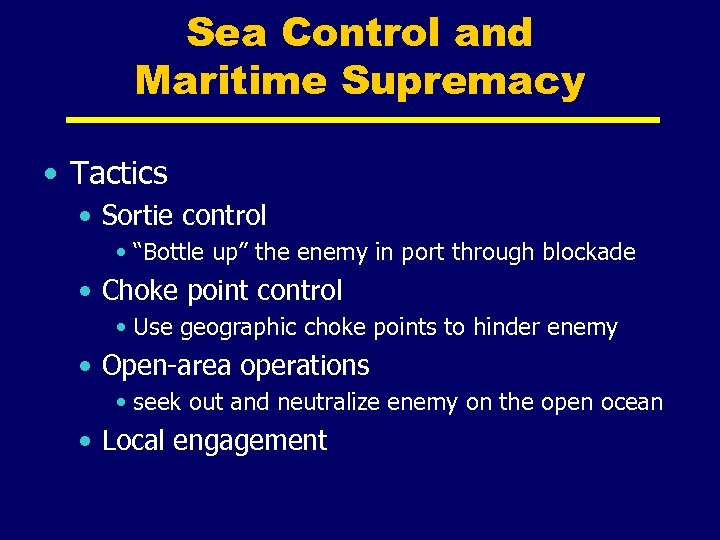 Sea Control and Maritime Supremacy

• Tactics
• Sortie control
• “Bottle up” the enemy in port through blockade
• Choke point control
• Use geographic choke points to hinder enemy
• Open-area operations
• seek out and neutralize enemy on the open ocean
• Local engagement